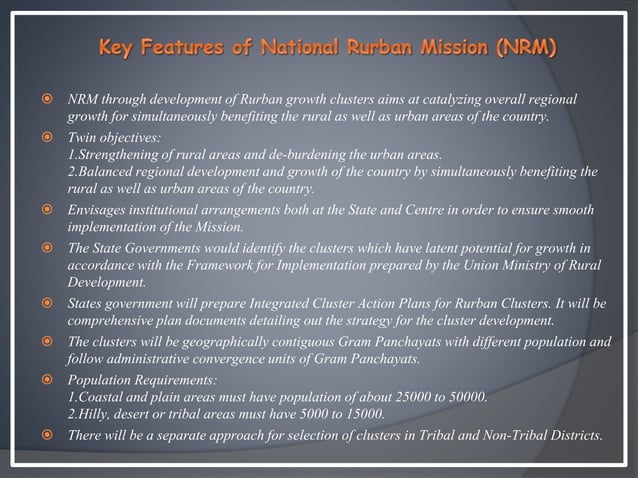 Key Features of National Rurban Mission (NRM)

NRM through development of Rurban growth clusters aims at catalyzing overall regional growth for simultaneously benefiting the rural as well as urban areas of the country.

Twin objectives:
1.Strengthening of rural areas and de-burdening the urban areas.
2.Balanced regional development and growth of the country by simultaneously benefiting the rural as well as urban areas of the country.

Envisages institutional arrangements both at the State and Centre in order to ensure smooth implementation of the Mission.

The State Governments would identify the clusters which have latent potential for growth in accordance with the Framework for Implementation prepared by the Union Ministry of Rural Development.

States government will prepare Integrated Cluster Action Plans for Rurban Clusters. It will be comprehensive plan documents detailing out the strategy for the cluster development.

The clusters will be geographically contiguous Gram Panchayats with different population and follow administrative convergence units of Gram Panchayats.

Population Requirements:
1.Coastal and plain areas must have population of about 25000 to 50000.
2.Hilly, desert or tribal areas must have 5000 to 15000.

There will be a separate approach for selection of clusters in Tribal and Non-Tribal Districts.